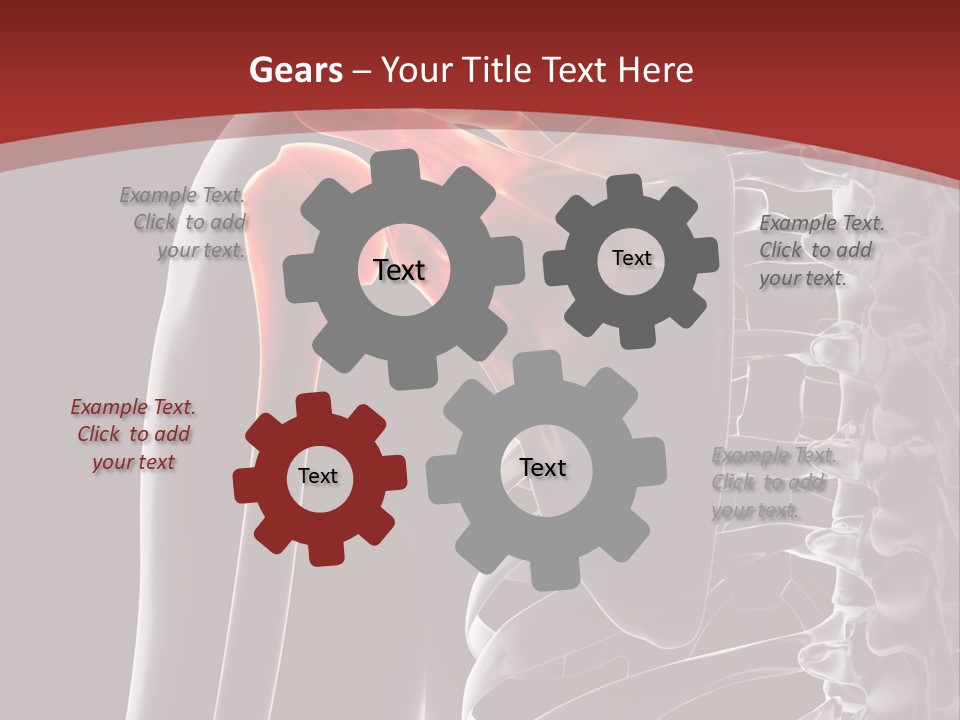 Gears – Your Title Text Here

Example Text. Click to add your text.

Text

Text

Example Text. Click to add your text.

Example Text. Click to add your text

Text

Text

Example Text. Click to add your text.